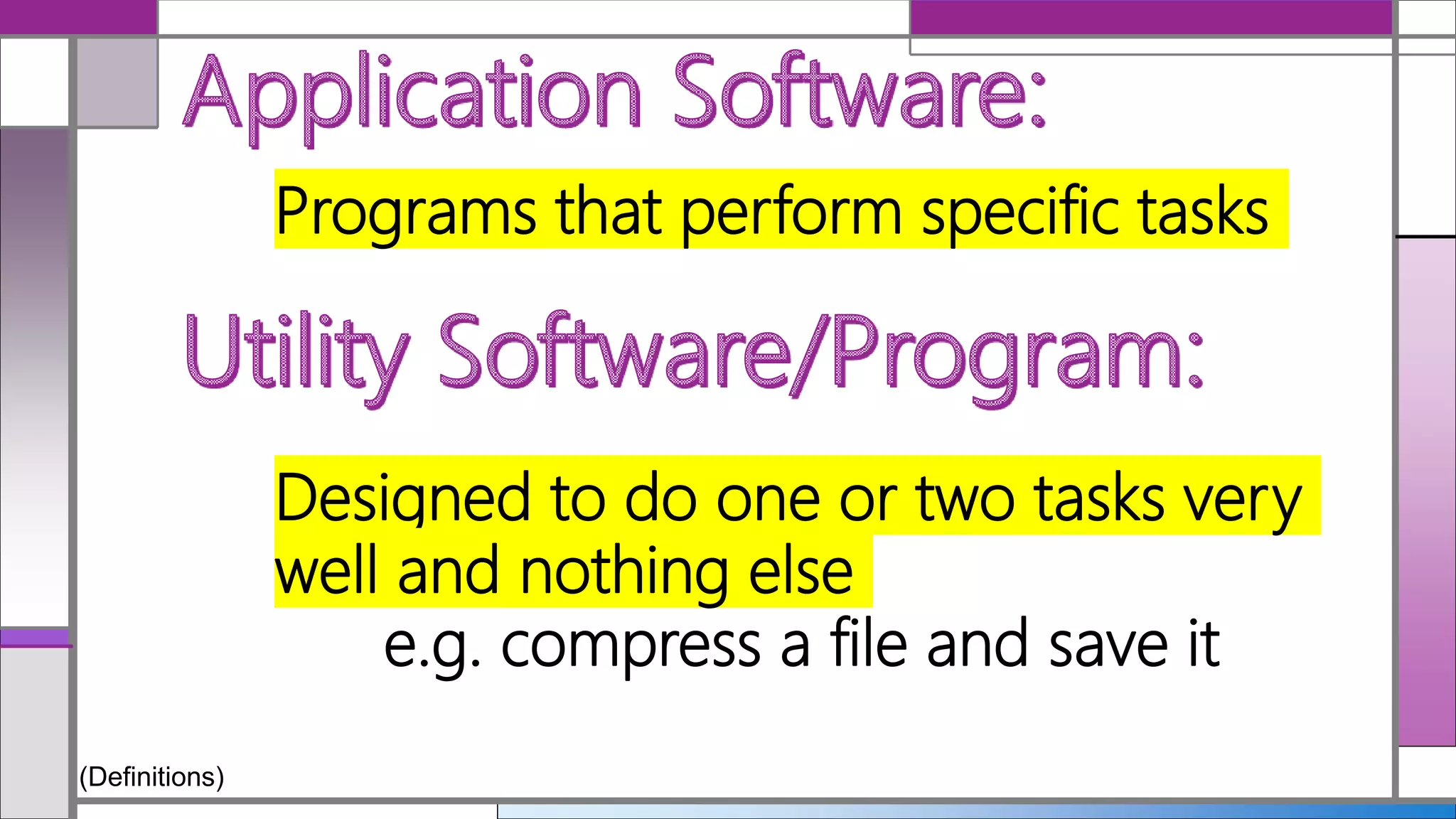 Application Software:

Programs that perform specific tasks

Utility Software/Program:

Designed to do one or two tasks very well and nothing else

e.g. compress a file and save it

(Definitions)